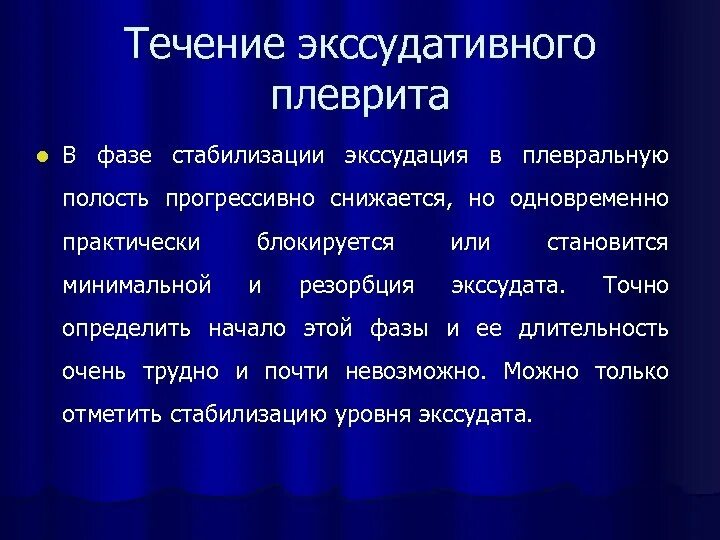 Течение экссудативного плеврита

В фазе стабилизации экссудация в плевральную полость прогрессивно снижается, но одновременно практически блокируется или становится минимальной и резорбция экссудата. Точно определить начало этой фазы и ее длительность очень трудно и почти невозможно. Можно только отметить стабилизацию уровня экссудата.